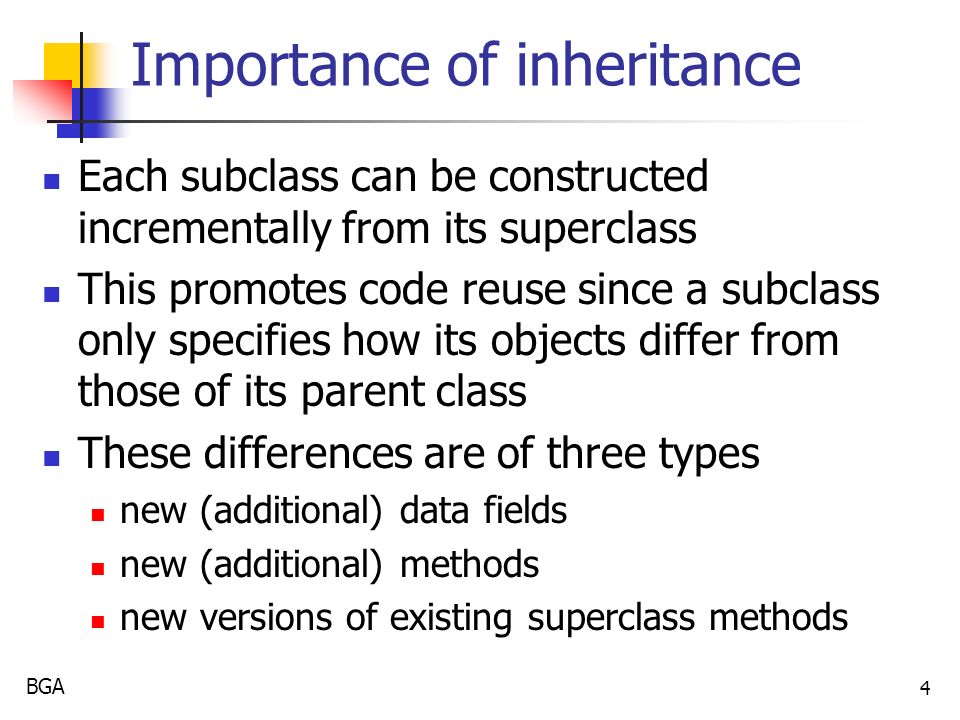 Importance of inheritance

- Each subclass can be constructed incrementally from its superclass
- This promotes code reuse since a subclass only specifies how its objects differ from those of its parent class
- These differences are of three types
  - new (additional) data fields
  - new (additional) methods
  - new versions of existing superclass methods

BGA

4